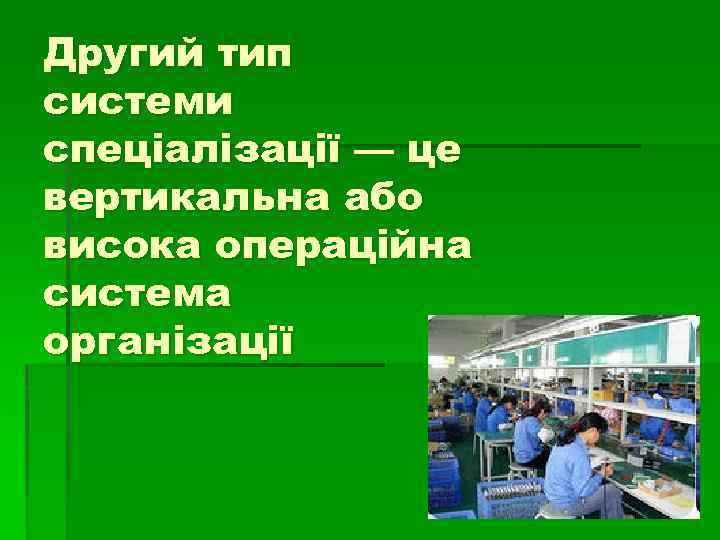 Другий тип системи спеціалізації — це вертикальна або висока операційна система організації